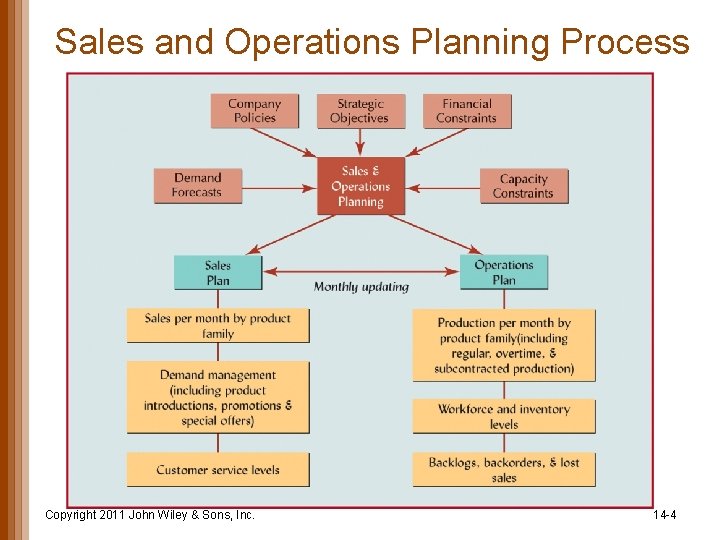 Sales and Operations Planning Process

Company Policies

Strategic Objectives

Financial Constraints

Demand Forecasts

Sales & Operations Planning

Capacity Constraints

Sales Plan

Monthly updating

Operations Plan

Sales per month by product family

Demand management (including product introductions, promotions & special offers)

Customer service levels

Production per month by product family(including regular, overtime, & subcontracted production)

Workforce and inventory levels

Backlogs, backorders, & lost sales

Copyright 2011 John Wiley & Sons, Inc.

14-4